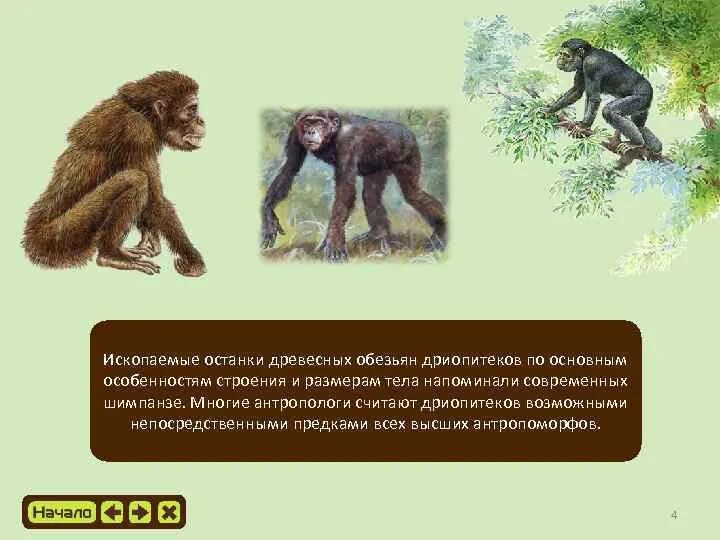 Ископаемые останки древесных обезьян дриопитеков по основным особенностям строения и размерам тела напоминали современных шимпанзе. Многие антропологи считают дриопитеков возможными непосредственными предками всех высших антропоморфов.

Начало

4